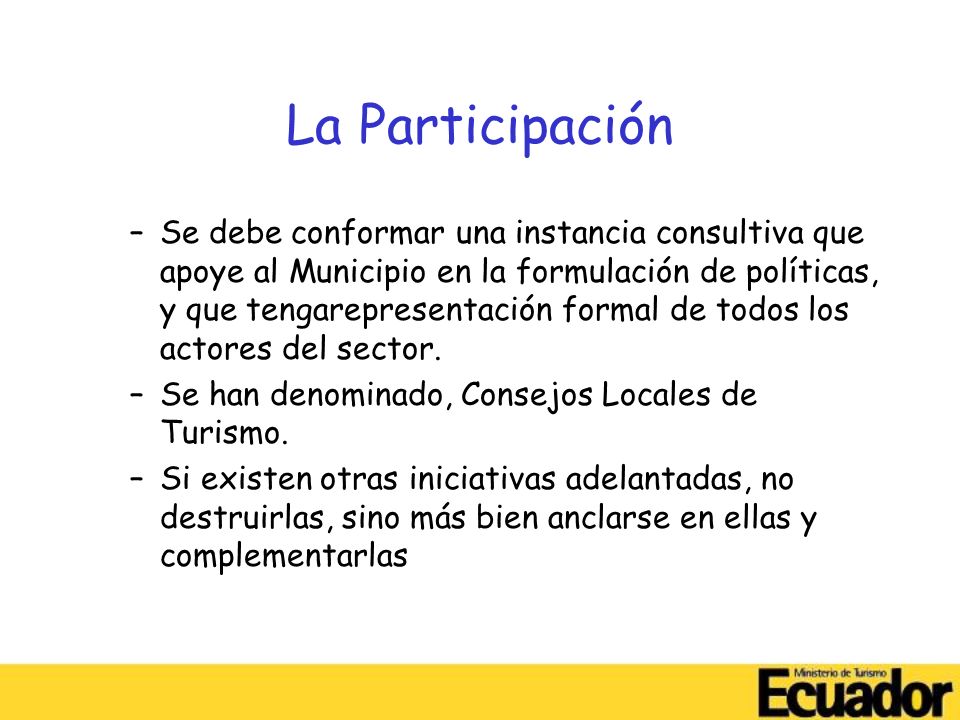 La Participación

– Se debe conformar una instancia consultiva que apoye al Municipio en la formulación de políticas, y que tengarepresentación formal de todos los actores del sector.

– Se han denominado, Consejos Locales de Turismo.

– Si existen otras iniciativas adelantadas, no destruirlas, sino más bien anclarse en ellas y complementarlas

Ministerio de Turismo
Ecuador